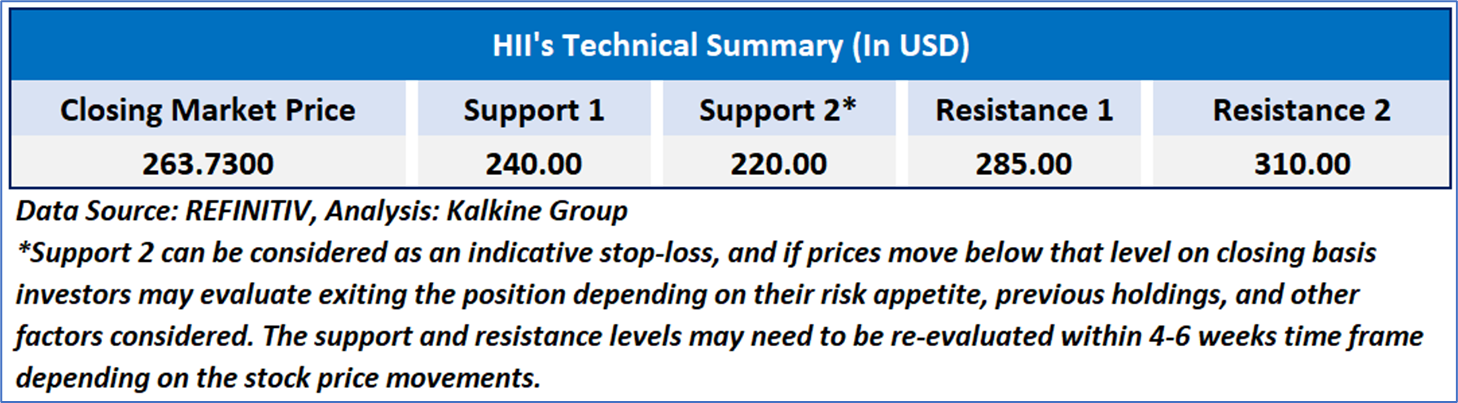 HII's Technical Summary (In USD)

| Closing Market Price | Support 1 | Support 2* | Resistance 1 | Resistance 2 |
|---|---|---|---|---|
| 263.7300 | 240.00 | 220.00 | 285.00 | 310.00 |

Data Source: REFINITIV, Analysis: Kalkine Group

*Support 2 can be considered as an indicative stop-loss, and if prices move below that level on closing basis investors may evaluate exiting the position depending on their risk appetite, previous holdings, and other factors considered. The support and resistance levels may need to be re-evaluated within 4-6 weeks time frame depending on the stock price movements.